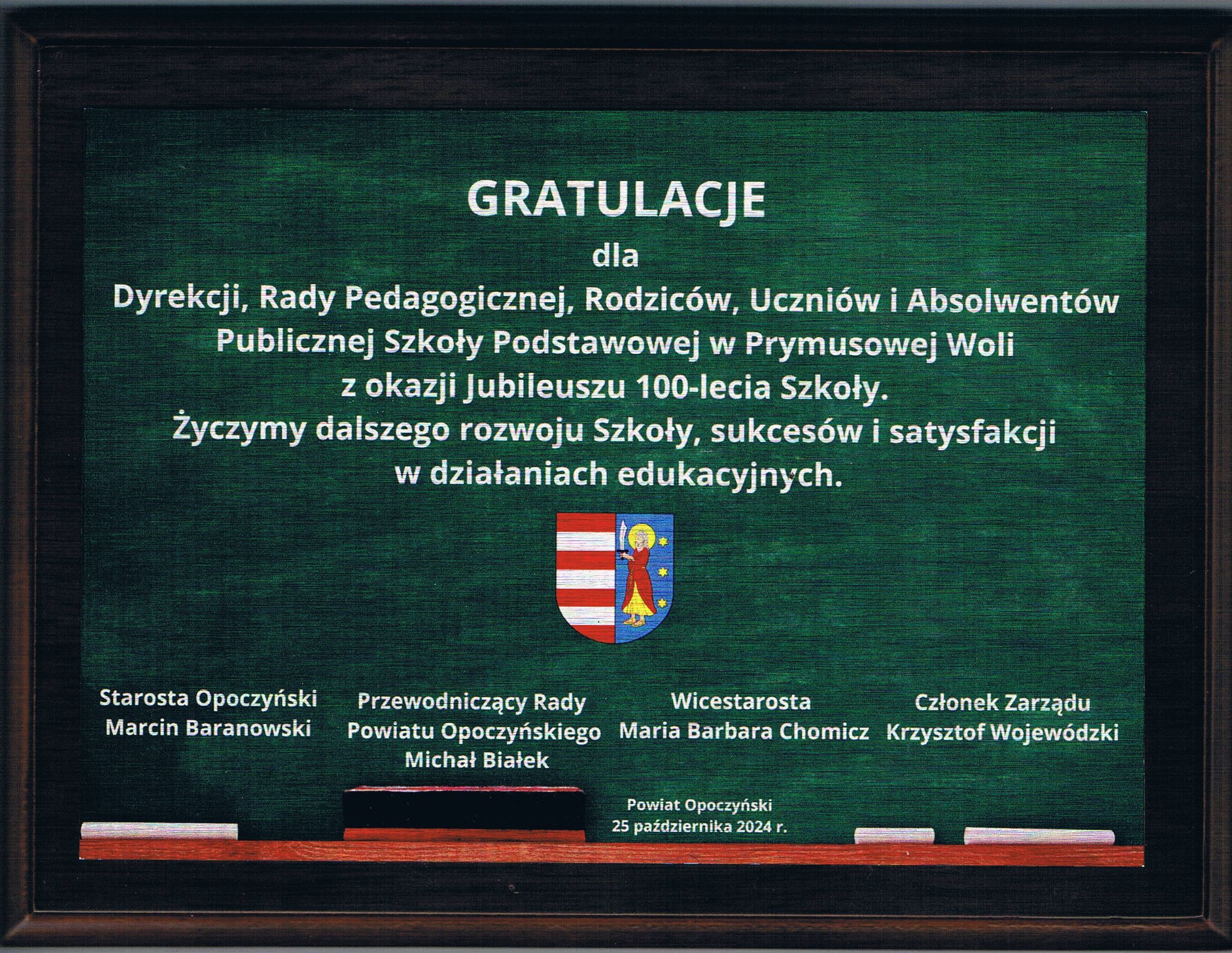 GRATULACJE
dla
Dyrekcji, Rady Pedagogicznej, Rodziców, Uczniów i Absolwentów Publicznej Szkoły Podstawowej w Prymusowej Woli z okazji Jubileuszu 100-lecia Szkoły.
Życzymy dalszego rozwoju Szkoły, sukcesów i satysfakcji w działaniach edukacyjnych.

Starosta Opoczyński
Marcin Baranowski

Przewodniczący Rady
Powiatu Opoczyńskiego
Michał Białek

Wicestarosta
Maria Barbara Chomicz

Członek Zarządu
Krzysztof Wojewódzki

Powiat Opoczyński
25 października 2024 r.